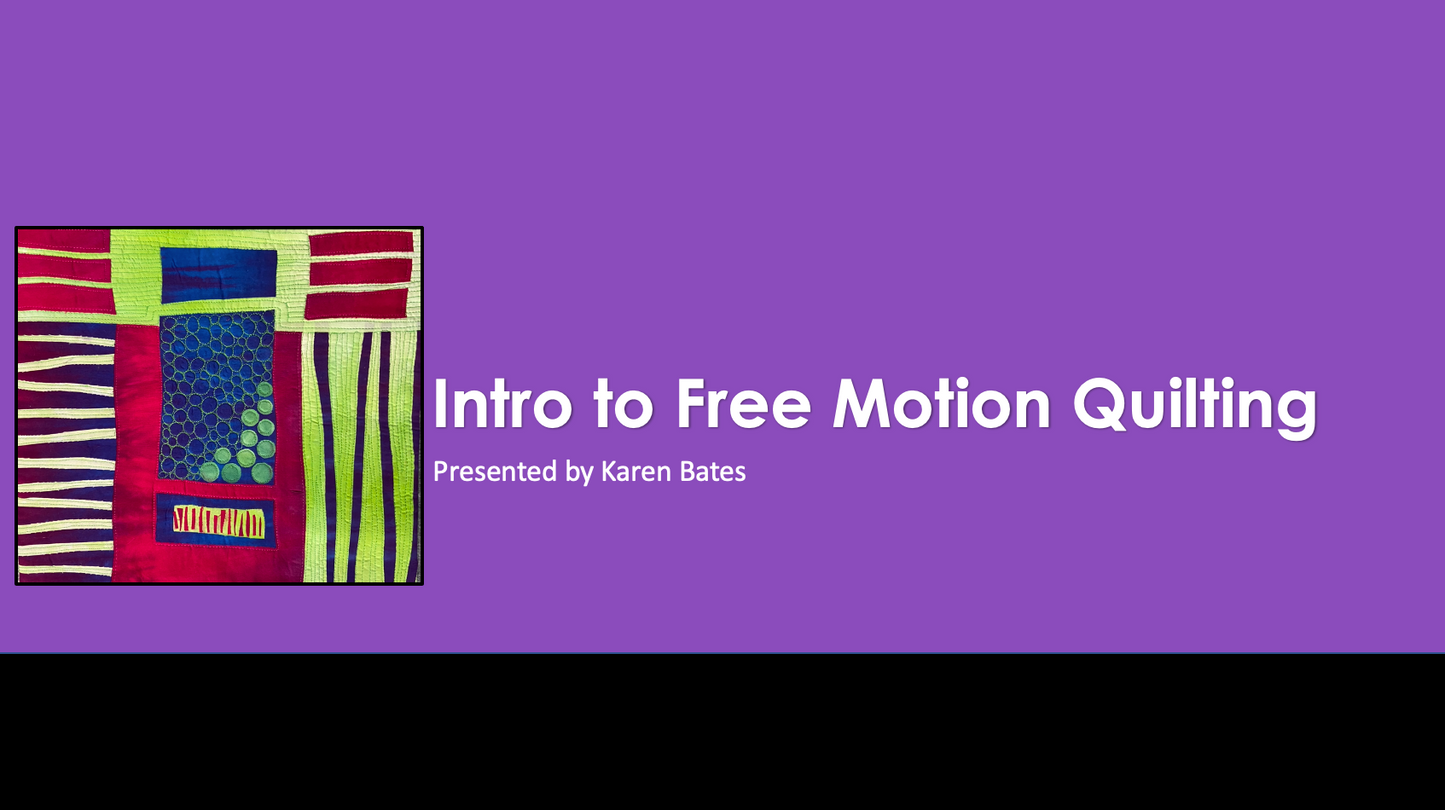 Intro to Free Motion Quilting

Presented by Karen Bates